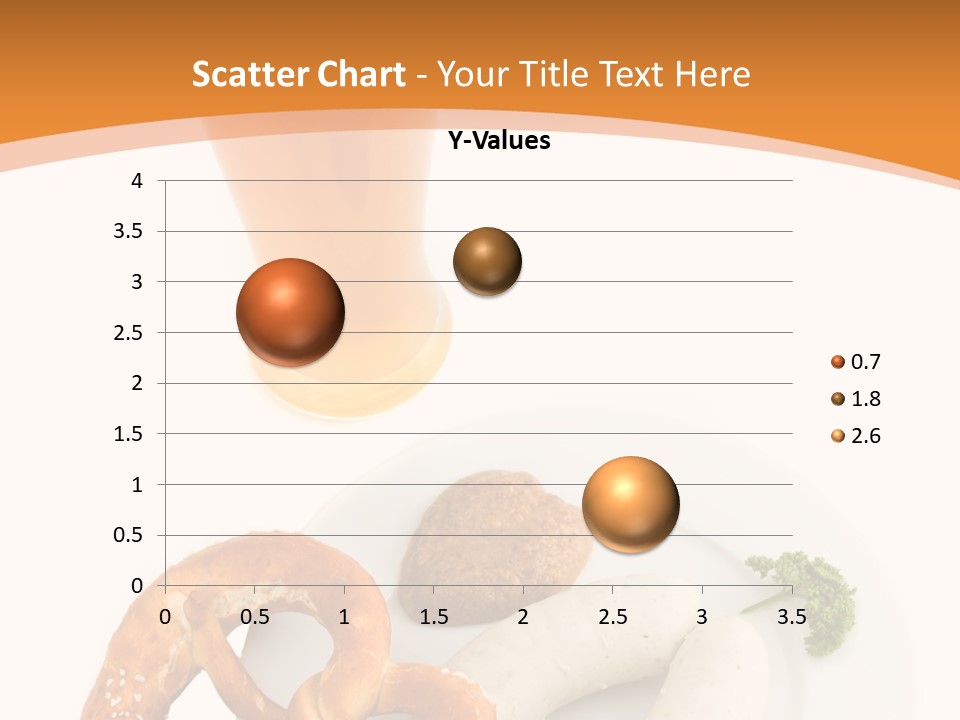 Scatter Chart - Your Title Text Here

Y-Values

4
3.5
3
2.5
2
1.5
1
0.5
0

0 0.5 1 1.5 2 2.5 3 3.5

0.7
1.8
2.6